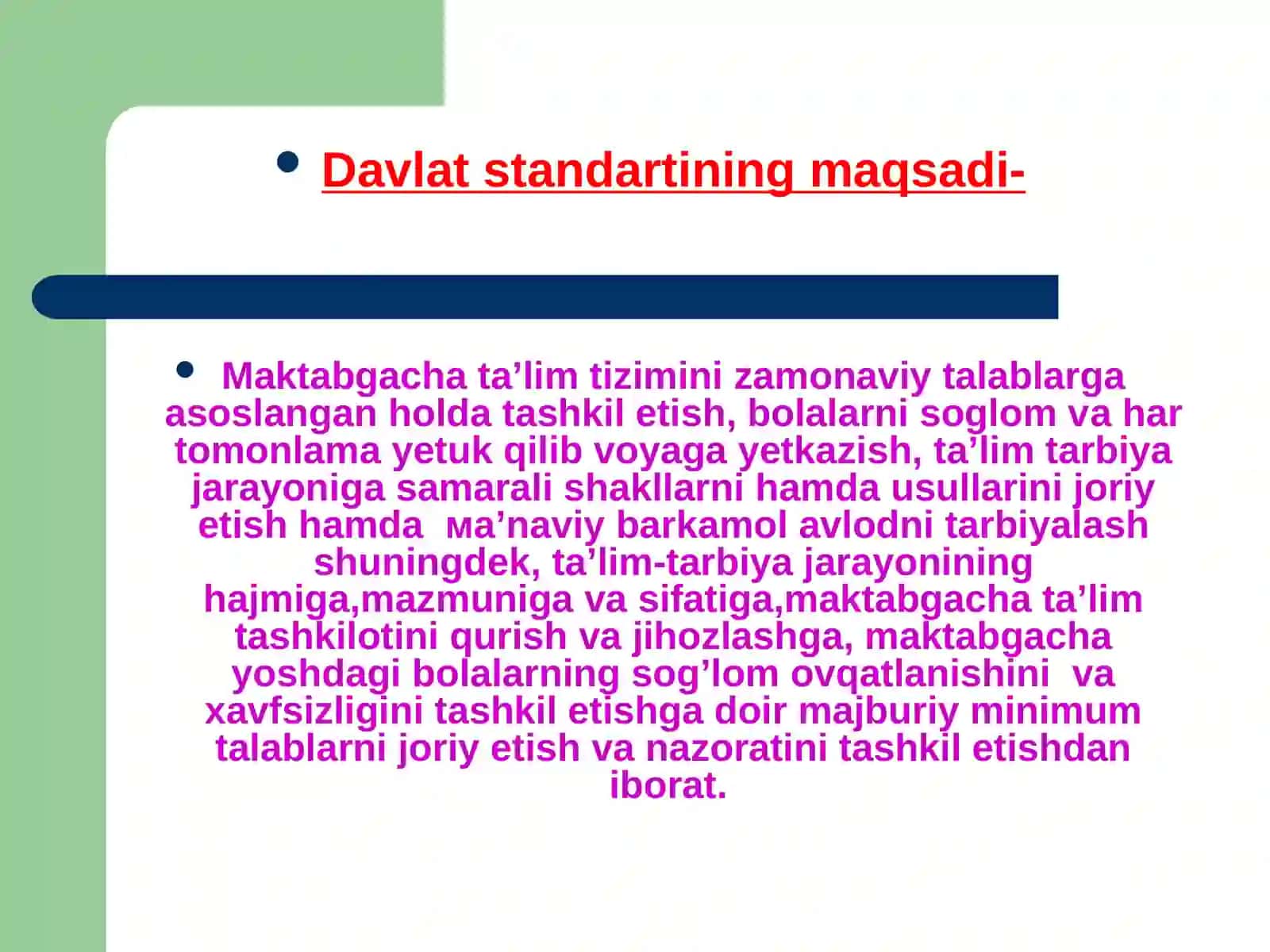 • Davlat standartining maqsadi-

• Maktabgacha ta’lim tizimini zamonaviy talablarga asoslangan holda tashkil etish, bolalarni soglom va har tomonlama yetuk qilib voyaga yetkazish, ta’lim tarbiya jarayoniga samarali shakllarni hamda usullarini joriy etish hamda ма’naviy barkamol avlodni tarbiyalash shuningdek, ta’lim-tarbiya jarayonining hajmiga,mazmuniga va sifatiga,maktabgacha ta’lim tashkilotini qurish va jihozlashga, maktabgacha yoshdagi bolalarning sog’lom ovqatlanishini va xavfsizligini tashkil etishga doir majburiy minimum talablarni joriy etish va nazoratini tashkil etishdan iborat.